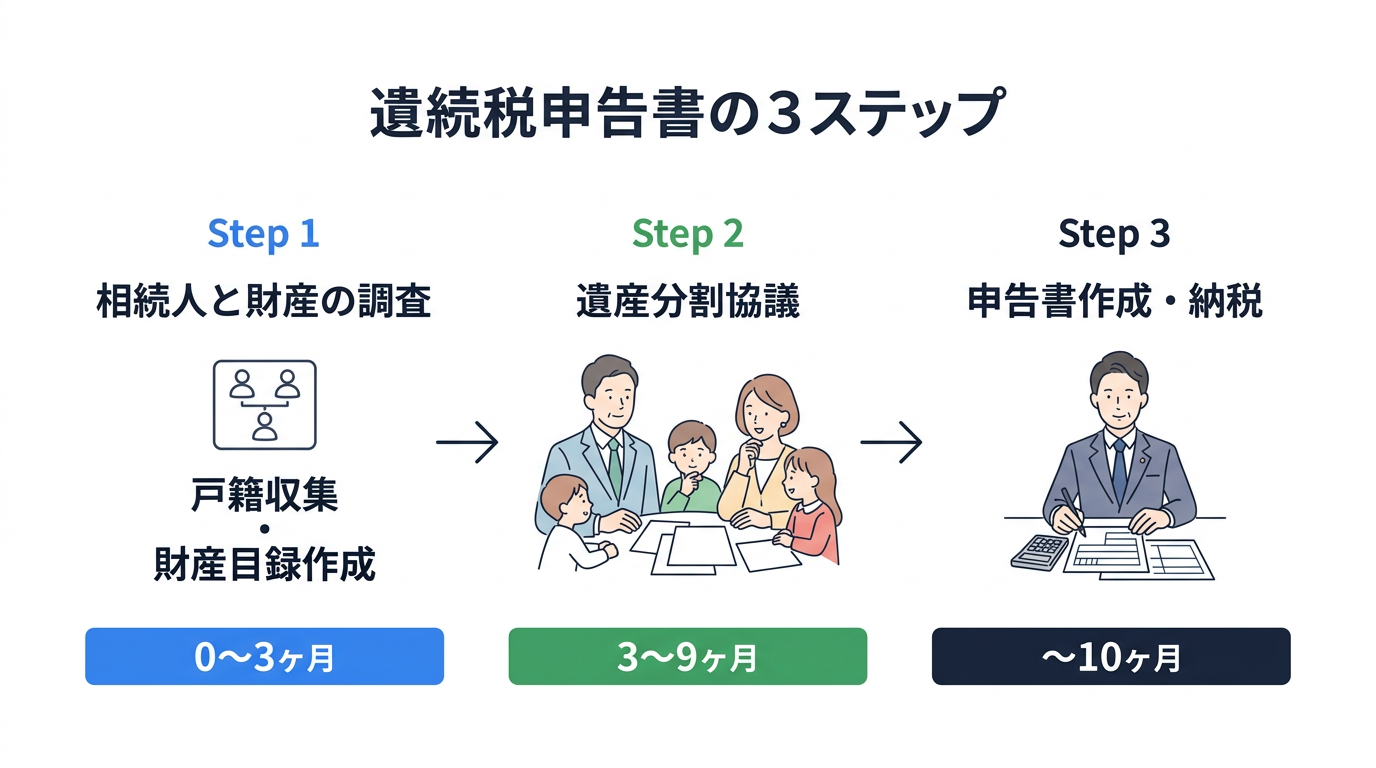 遺続税申告書の３ステップ

Step 1
相続人と財産の調査

戸籍収集
・
財産目録作成

0〜3ヶ月

Step 2
遺産分割協議

3〜9ヶ月

Step 3
申告書作成・納税

〜10ヶ月